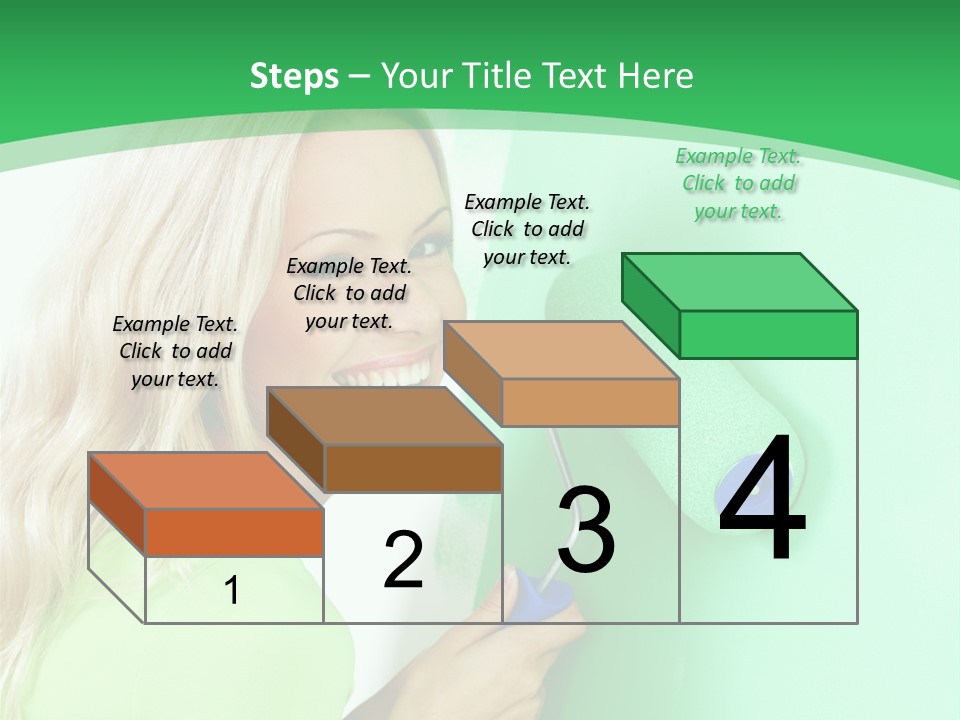 Steps – Your Title Text Here

Example Text. Click to add your text.

Example Text. Click to add your text.

Example Text. Click to add your text.

Example Text. Click to add your text.

1

2

3

4